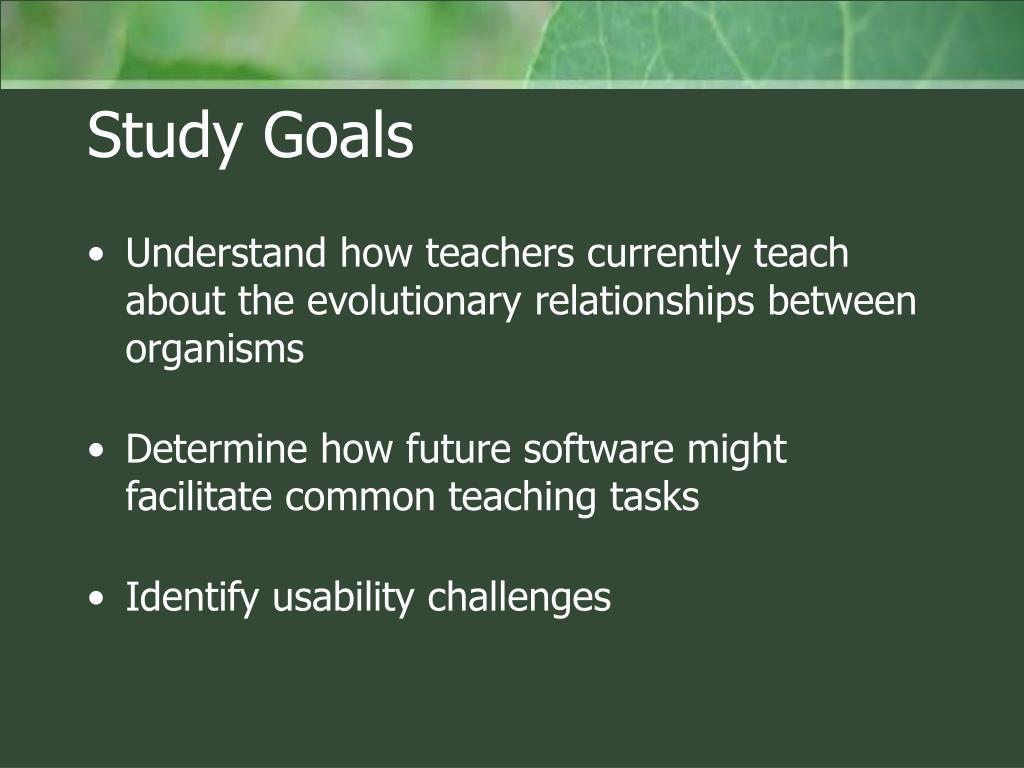 Study Goals

• Understand how teachers currently teach about the evolutionary relationships between organisms

• Determine how future software might facilitate common teaching tasks

• Identify usability challenges